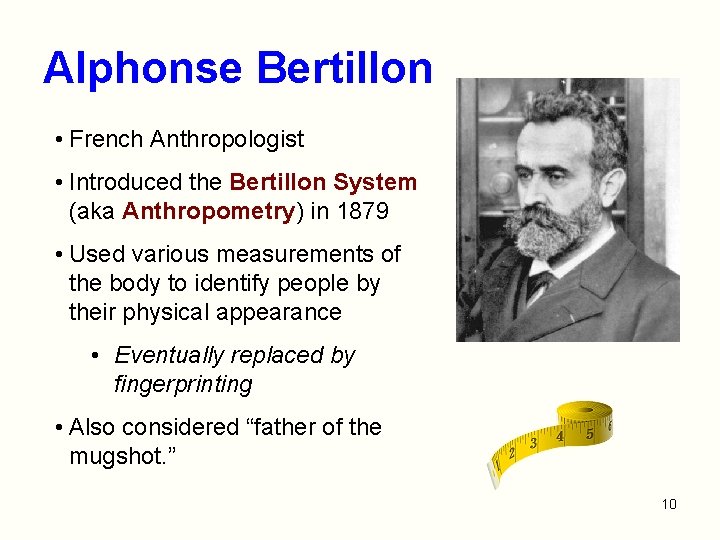 Alphonse Bertillon

• French Anthropologist

• Introduced the Bertillon System (aka Anthropometry) in 1879

• Used various measurements of the body to identify people by their physical appearance

• Eventually replaced by fingerprinting

• Also considered “father of the mugshot.”

1 2 3 4 5 6

10